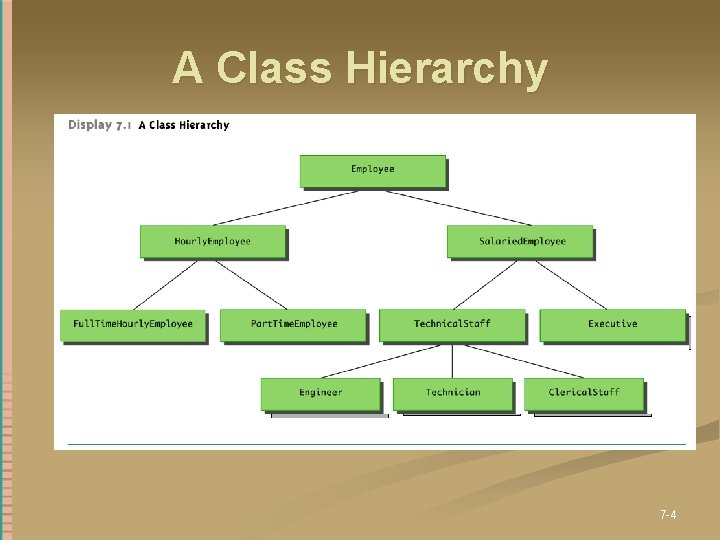 A Class Hierarchy

Display 7.1 A Class Hierarchy

Employee

HourlyEmployee

SalariedEmployee

FullTimeHourlyEmployee

PartTimeEmployee

TechnicalStaff

Executive

Engineer

Technician

ClericalStaff

7-4